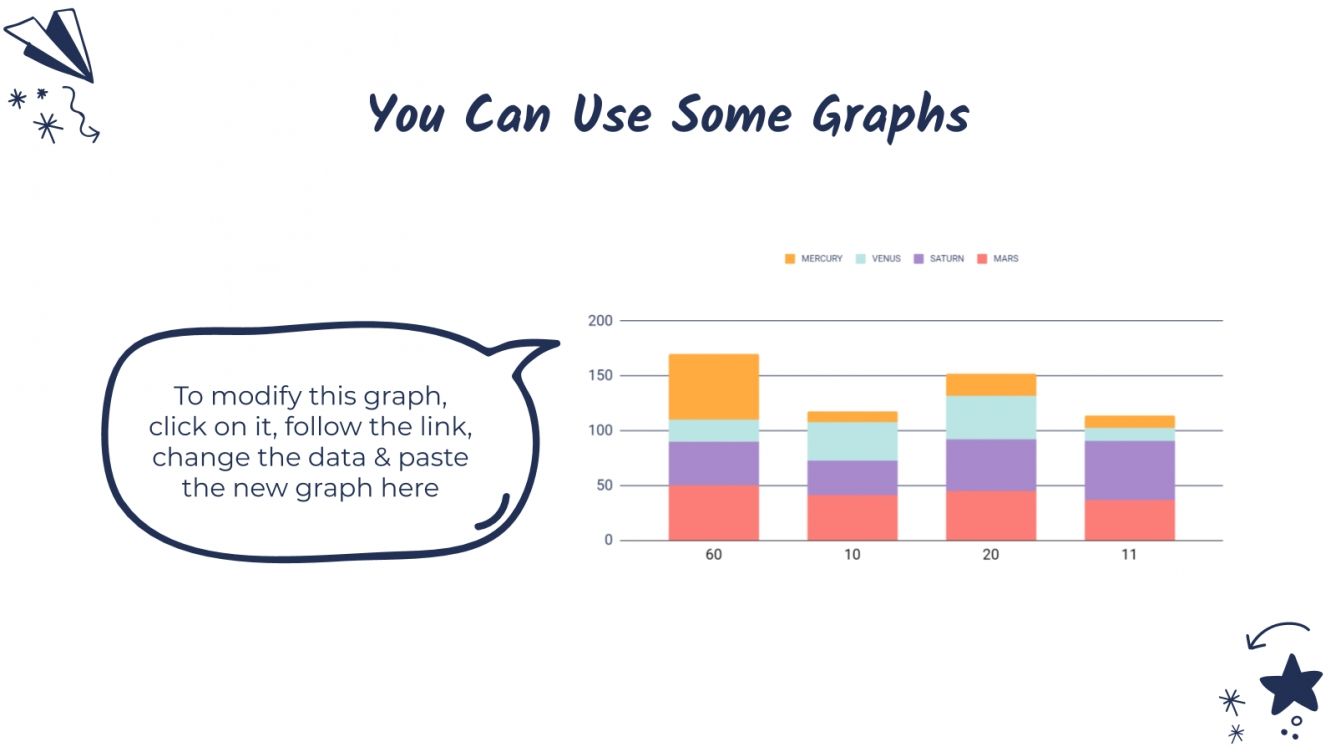 You Can Use Some Graphs

To modify this graph, click on it, follow the link, change the data & paste the new graph here

MERCURY VENUS SATURN MARS

200
150
100
50
0

60 10 20 11